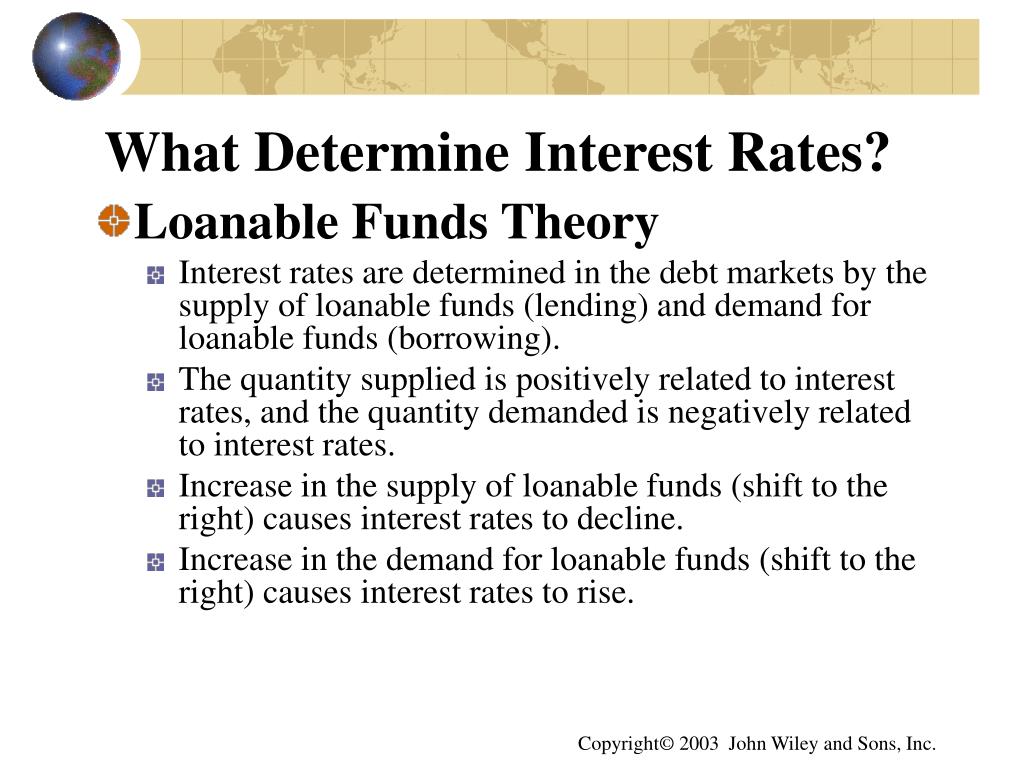 What Determine Interest Rates?

Loanable Funds Theory

Interest rates are determined in the debt markets by the supply of loanable funds (lending) and demand for loanable funds (borrowing).

The quantity supplied is positively related to interest rates, and the quantity demanded is negatively related to interest rates.

Increase in the supply of loanable funds (shift to the right) causes interest rates to decline.

Increase in the demand for loanable funds (shift to the right) causes interest rates to rise.

Copyright© 2003 John Wiley and Sons, Inc.